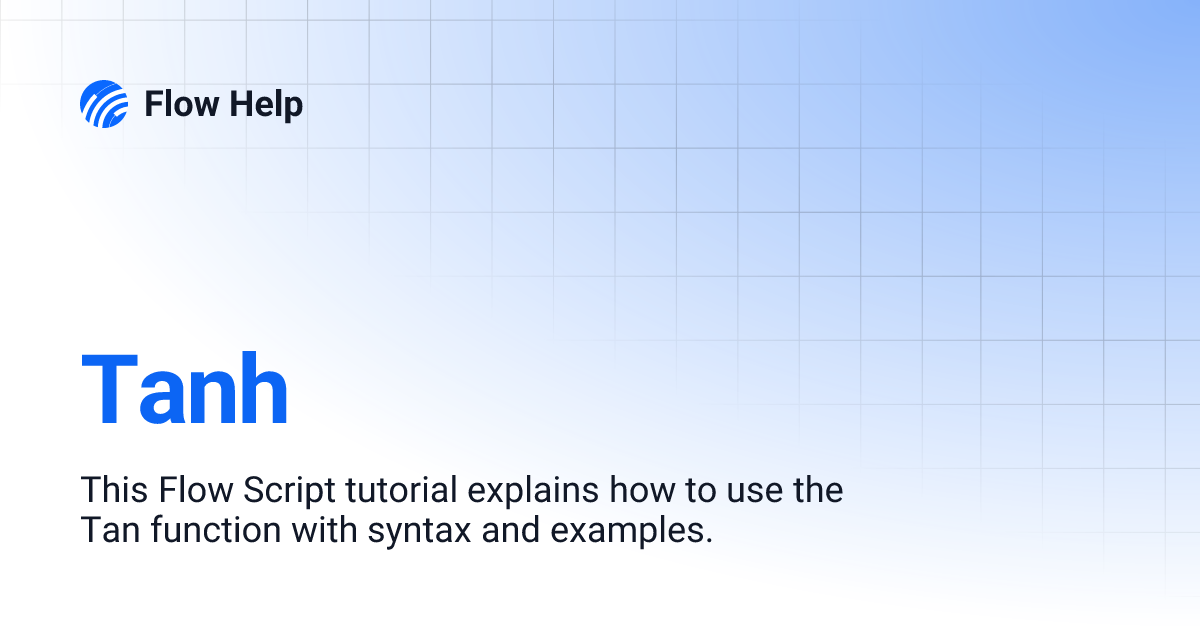 Flow Help

Tanh

This Flow Script tutorial explains how to use the Tan function with syntax and examples.